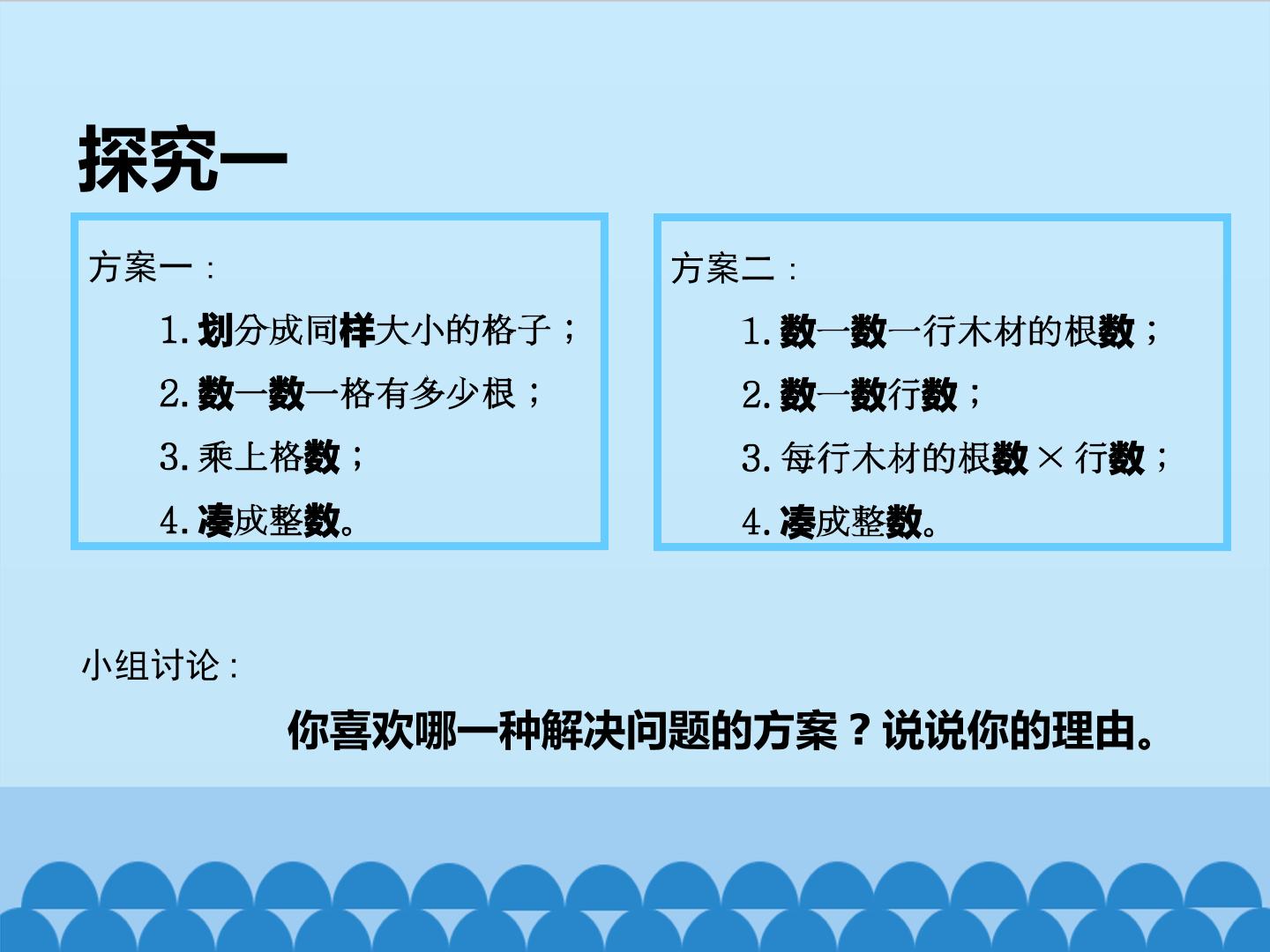 探究一

方案一：

1.划分成同样大小的格子；

2.数一数一格有多少根；

3.乘上格数；

4.凑成整数。

方案二：

1.数一数一行木材的根数；

2.数一数行数；

3.每行木材的根数×行数；

4.凑成整数。

小组讨论：

你喜欢哪一种解决问题的方案？说说你的理由。